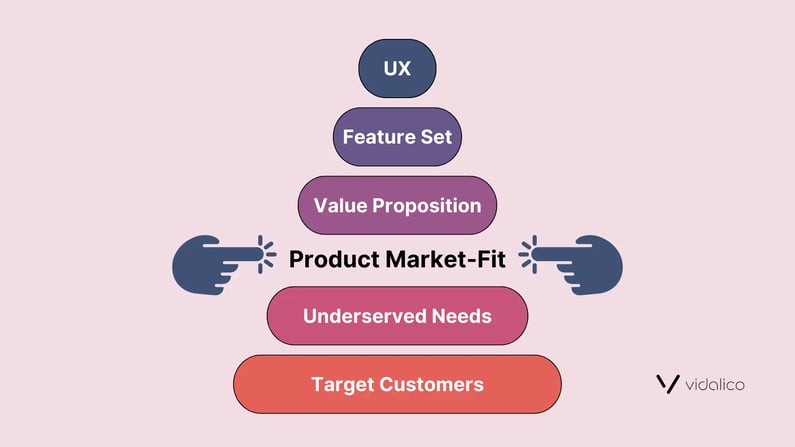 UX

Feature Set

Value Proposition

Product Market-Fit

Underserved Needs

Target Customers

vidalico